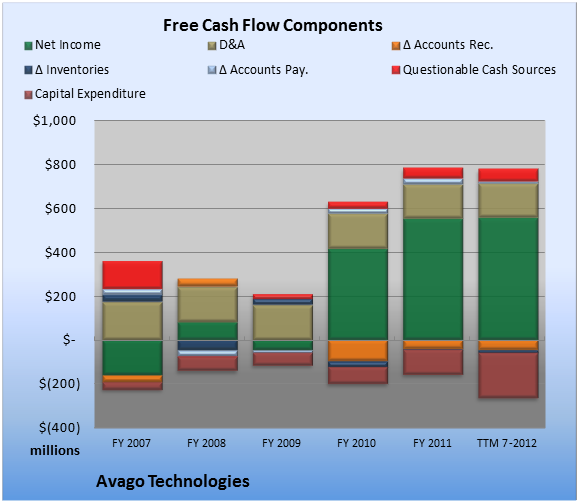 Free Cash Flow Components

Net Income
D&A
Δ Accounts Rec.
Δ Inventories
Δ Accounts Pay.
Questionable Cash Sources
Capital Expenditure

$1,000
$800
$600
$400
$200
$-
$(200)
$(400)
millions

FY 2007
FY 2008
FY 2009
FY 2010
FY 2011
TTM 7-2012

Avago Technologies